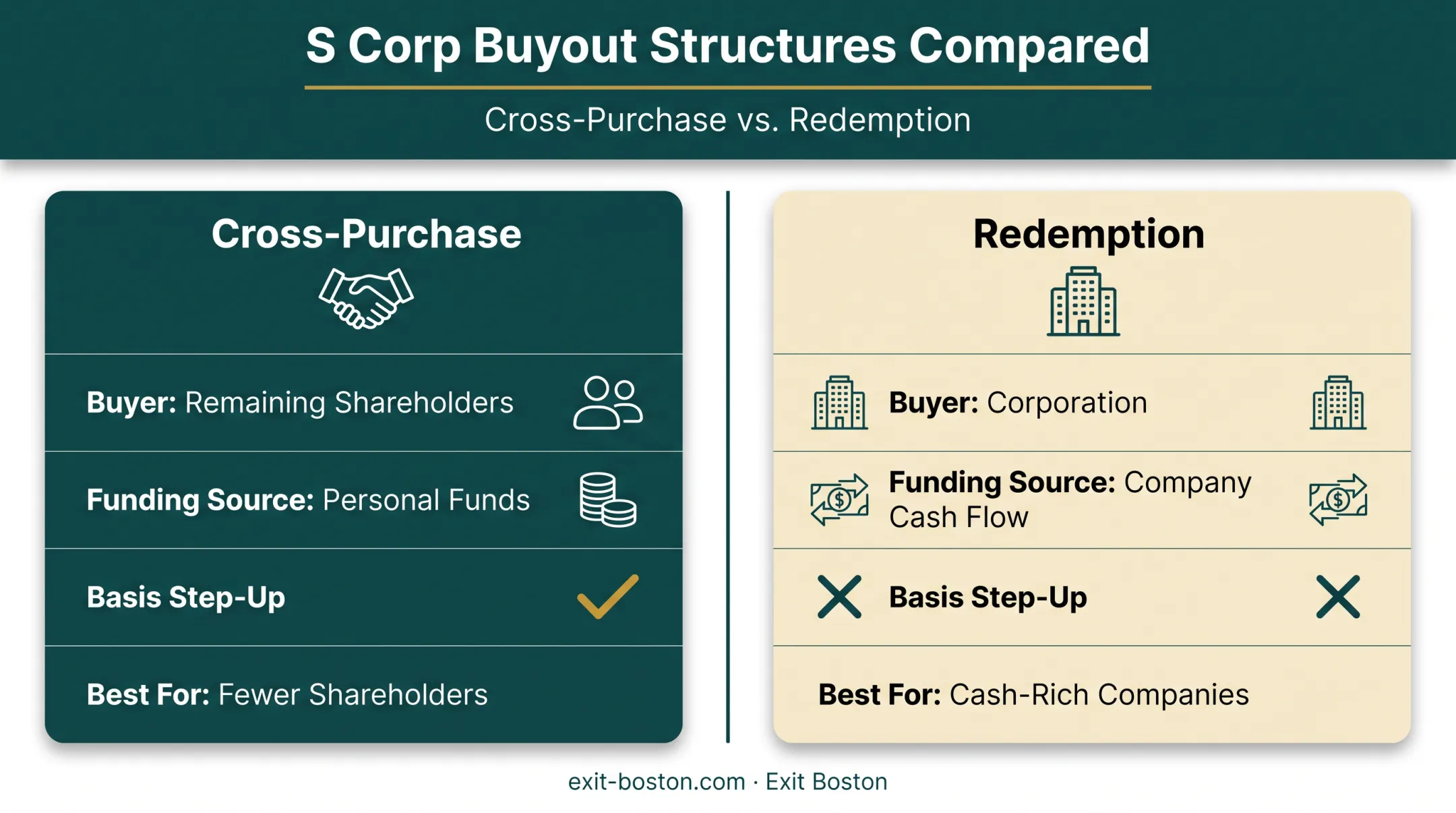 S Corp Buyout Structures Compared

Cross-Purchase vs. Redemption

Cross-Purchase

Buyer: Remaining Shareholders

Funding Source: Personal Funds

Basis Step-Up

Best For: Fewer Shareholders

Redemption

Buyer: Corporation

Funding Source: Company Cash Flow

Basis Step-Up

Best For: Cash-Rich Companies

exit-boston.com · Exit Boston